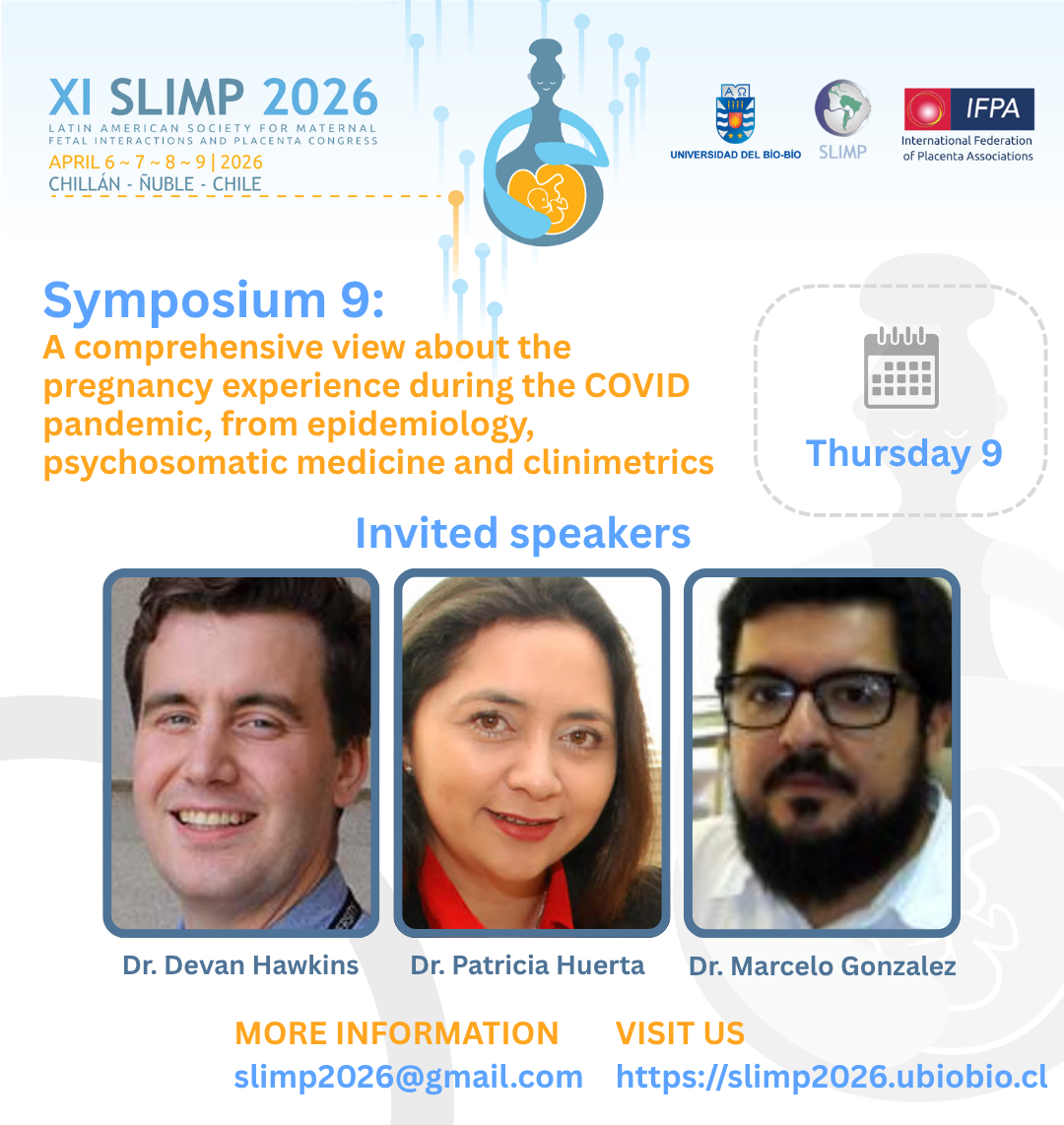 XI SLIMP 2026
LATIN AMERICAN SOCIETY FOR MATERNAL FETAL INTERACTIONS AND PLACENTA CONGRESS
APRIL 6 ~ 7 ~ 8 ~ 9 | 2026
CHILLÁN - ÑUBLE - CHILE

UNIVERSIDAD DEL BÍO-BÍO
SLIMP
IFPA
International Federation of Placenta Associations

Symposium 9:
A comprehensive view about the pregnancy experience during the COVID pandemic, from epidemiology, psychosomatic medicine and clinimetrics

Thursday 9

Invited speakers

Dr. Devan Hawkins
Dr. Patricia Huerta
Dr. Marcelo Gonzalez

MORE INFORMATION
slimp2026@gmail.com

VISIT US
https://slimp2026.ubiobio.cl